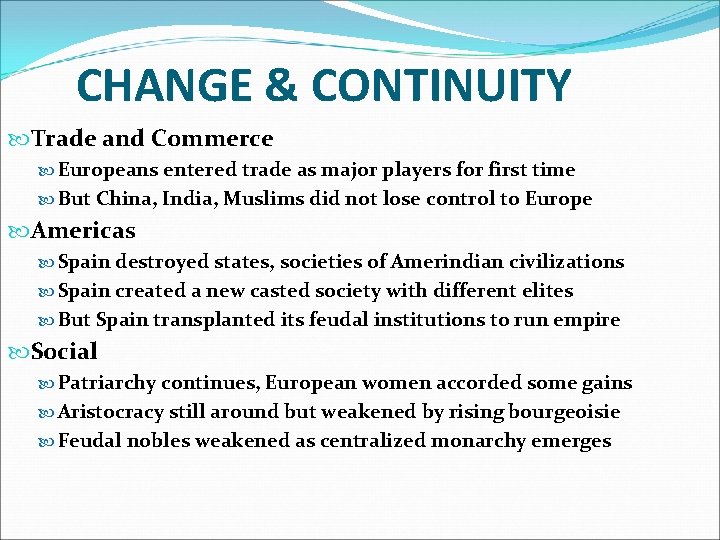 CHANGE & CONTINUITY

Trade and Commerce

Europeans entered trade as major players for first time

But China, India, Muslims did not lose control to Europe

Americas

Spain destroyed states, societies of Amerindian civilizations

Spain created a new casted society with different elites

But Spain transplanted its feudal institutions to run empire

Social

Patriarchy continues, European women accorded some gains

Aristocracy still around but weakened by rising bourgeoisie

Feudal nobles weakened as centralized monarchy emerges